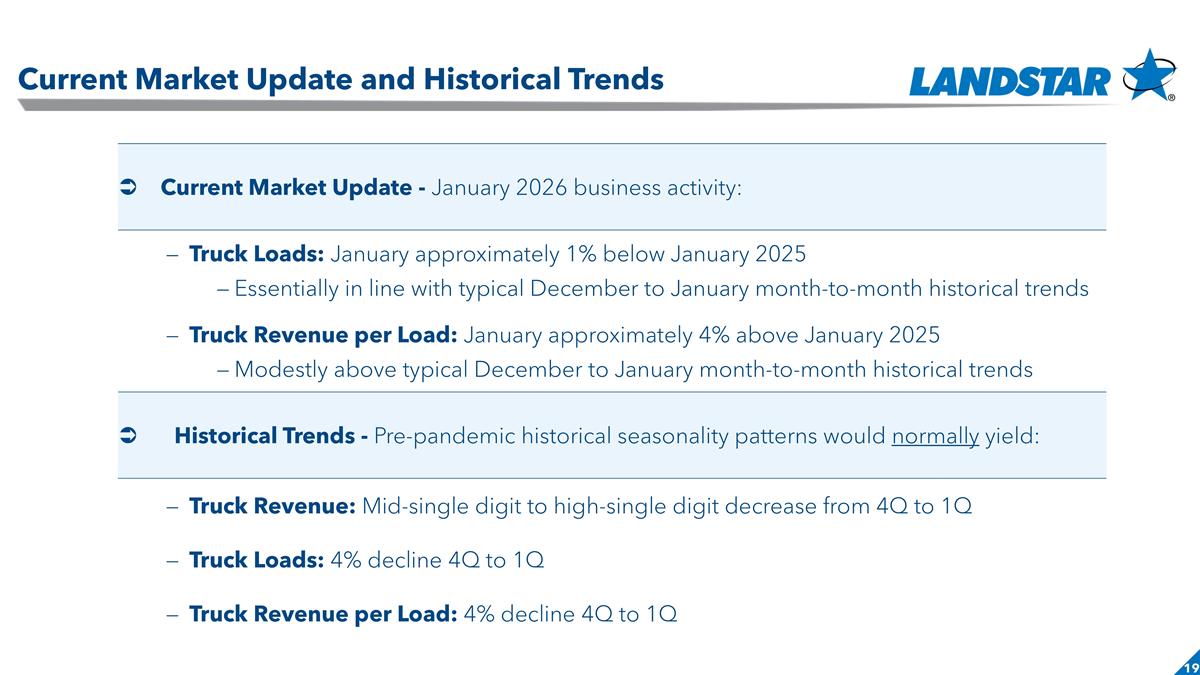 Current Market Update and Historical Trends

LANDSTAR®

➲ Current Market Update - January 2026 business activity:

– Truck Loads: January approximately 1% below January 2025
– Essentially in line with typical December to January month-to-month historical trends

– Truck Revenue per Load: January approximately 4% above January 2025
– Modestly above typical December to January month-to-month historical trends

➲ Historical Trends - Pre-pandemic historical seasonality patterns would normally yield:

– Truck Revenue: Mid-single digit to high-single digit decrease from 4Q to 1Q

– Truck Loads: 4% decline 4Q to 1Q

– Truck Revenue per Load: 4% decline 4Q to 1Q

19